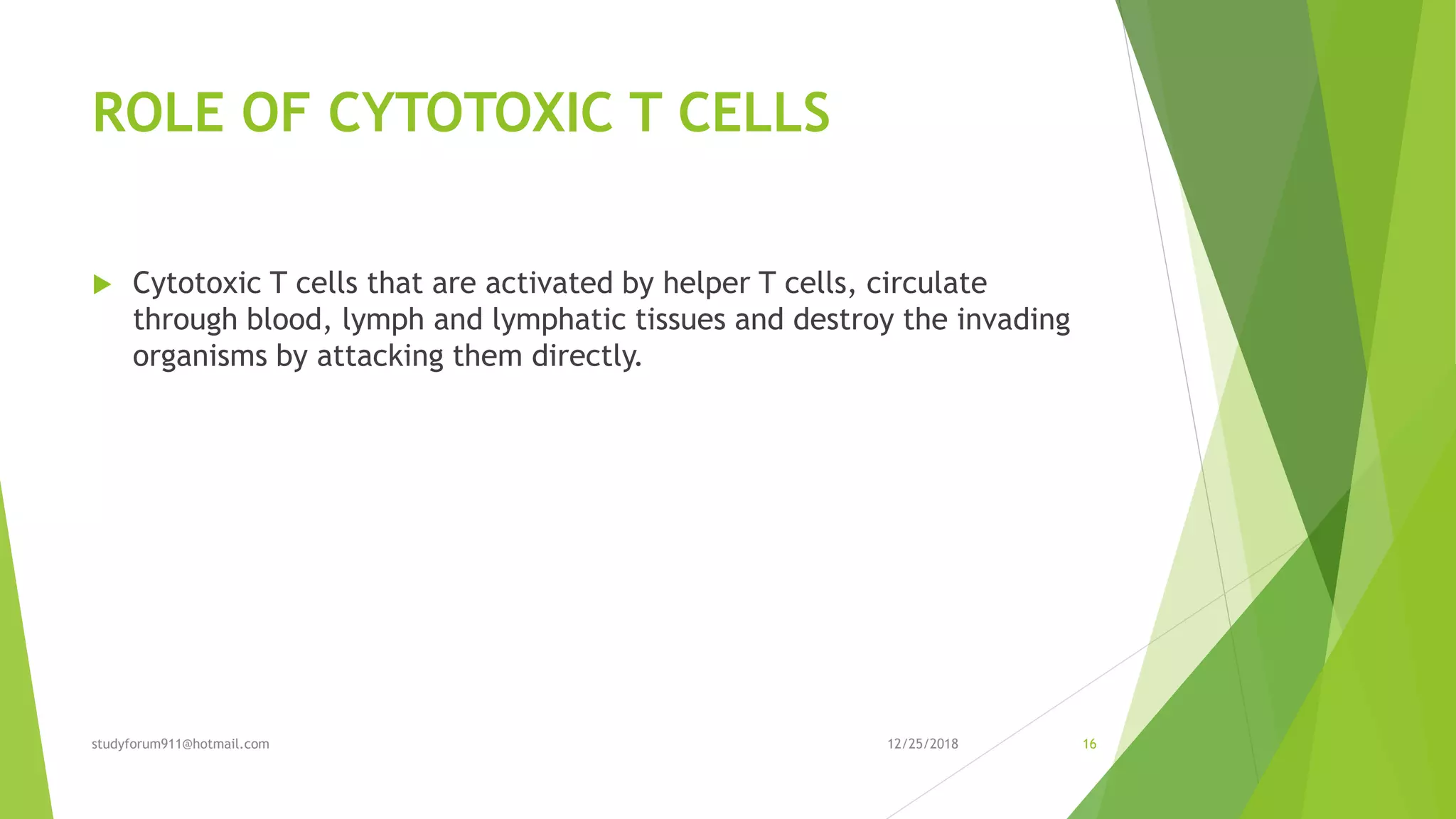 ROLE OF CYTOTOXIC T CELLS

Cytotoxic T cells that are activated by helper T cells, circulate through blood, lymph and lymphatic tissues and destroy the invading organisms by attacking them directly.

studyforum911@hotmail.com

12/25/2018

16